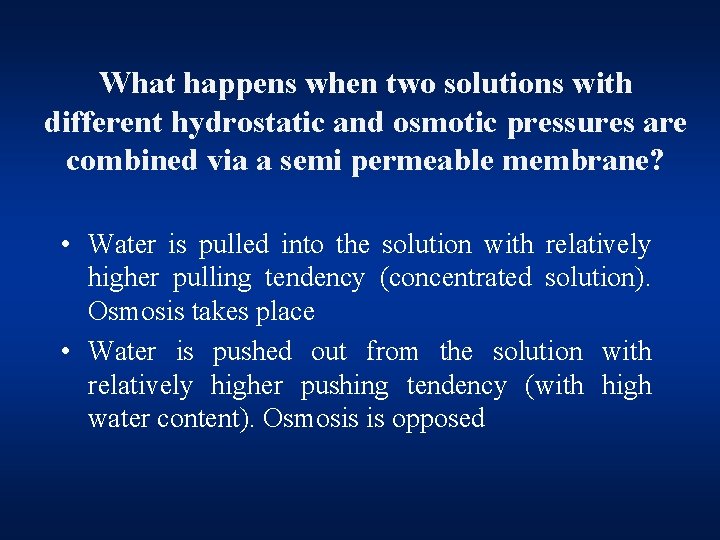 What happens when two solutions with different hydrostatic and osmotic pressures are combined via a semi permeable membrane?

• Water is pulled into the solution with relatively higher pulling tendency (concentrated solution). Osmosis takes place

• Water is pushed out from the solution with relatively higher pushing tendency (with high water content). Osmosis is opposed